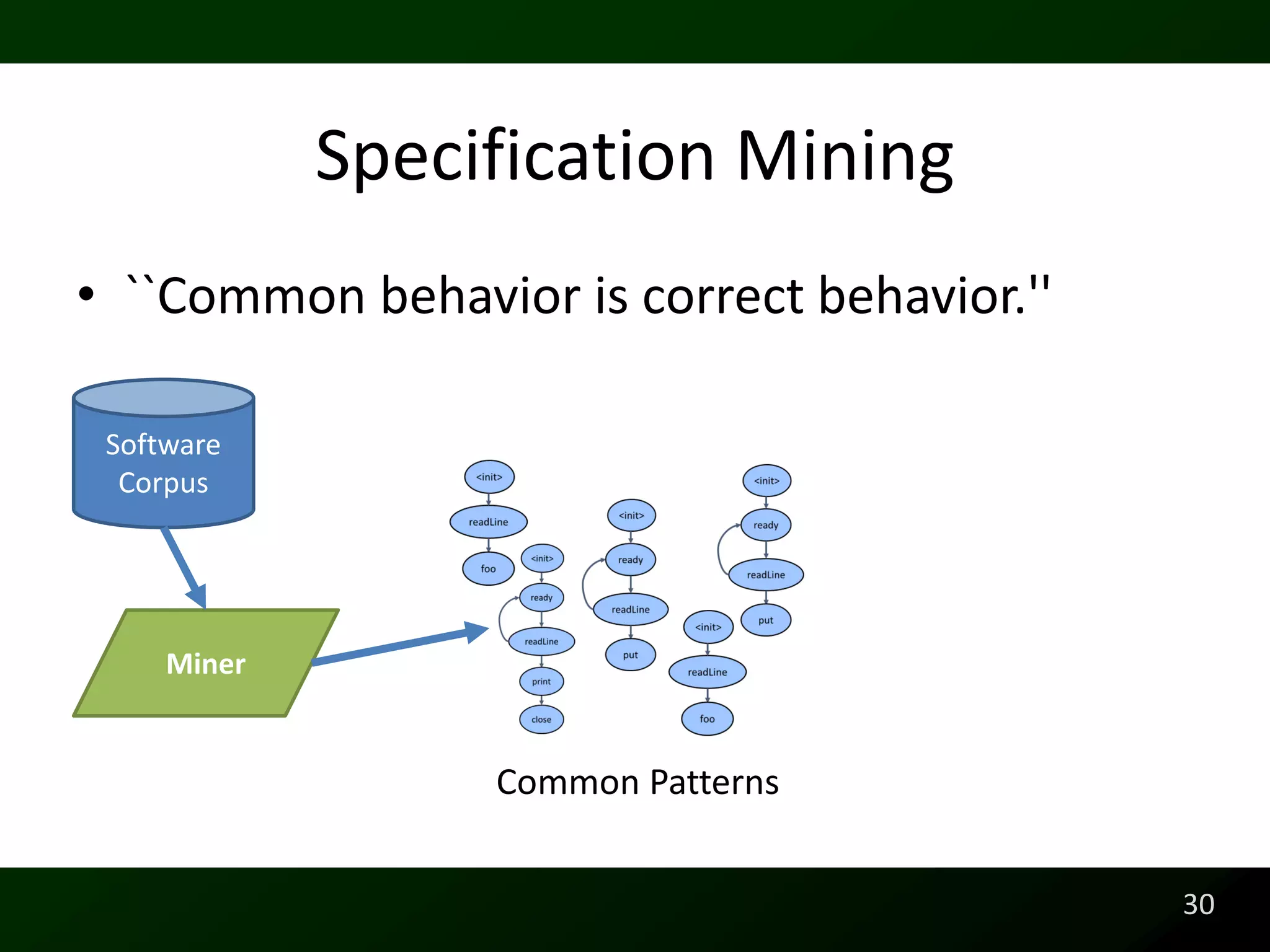 Specification Mining

• ``Common behavior is correct behavior.''

Software Corpus

Miner

<init>
readLine
foo

<init>
ready
readLine
print
close

<init>
ready
readLine
put

<init>
readLine
foo

<init>
ready
readLine
put

Common Patterns

30